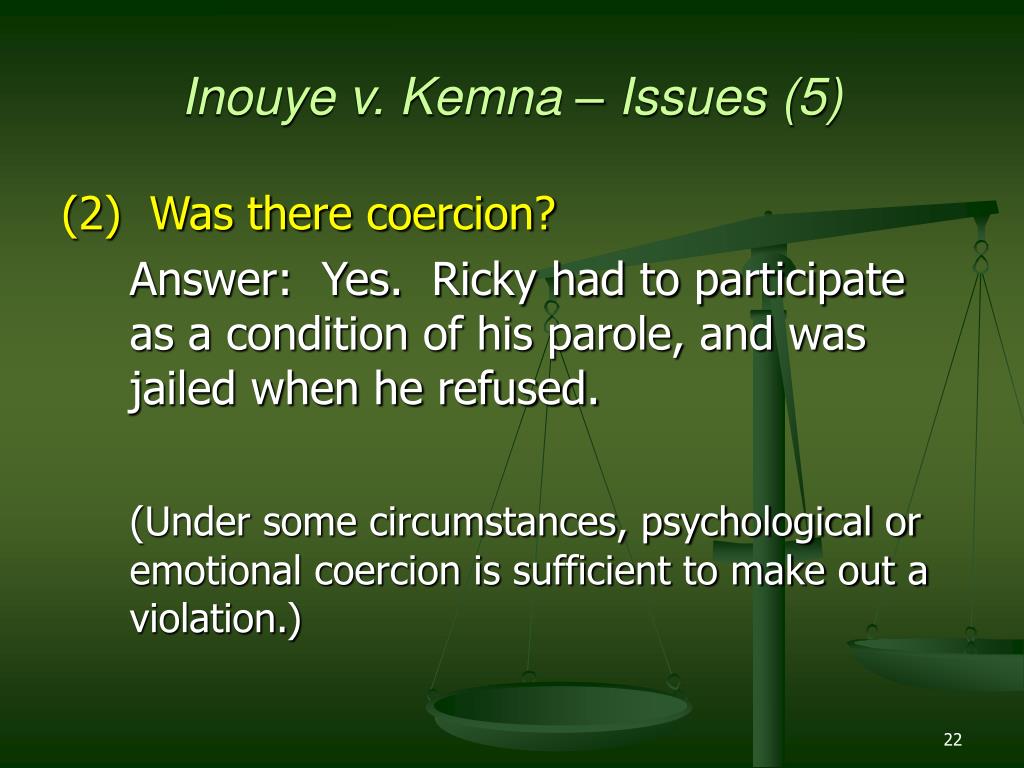 Inouye v. Kemna – Issues (5)

(2) Was there coercion?

Answer: Yes. Ricky had to participate as a condition of his parole, and was jailed when he refused.

(Under some circumstances, psychological or emotional coercion is sufficient to make out a violation.)

22